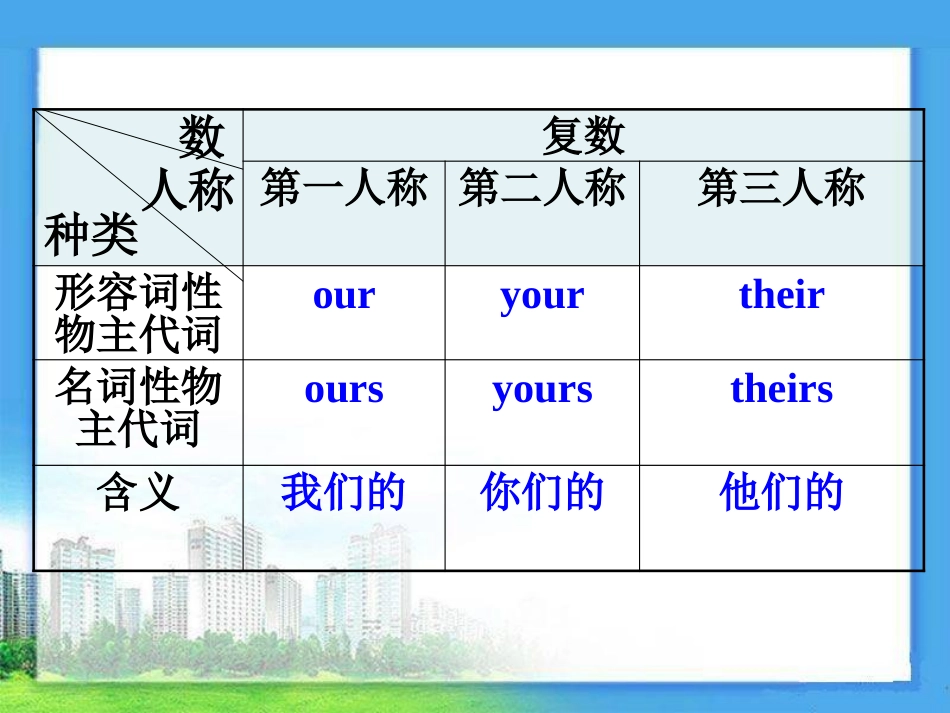 | 数 人称 种类 | 复数 | | |
|---|---|---|---|
| | 第一人称 | 第二人称 | 第三人称 |
| 形容词性物主代词 | our | your | their |
| 名词性物主代词 | ours | yours | theirs |
| 含义 | 我们的 | 你们的 | 他们的 |